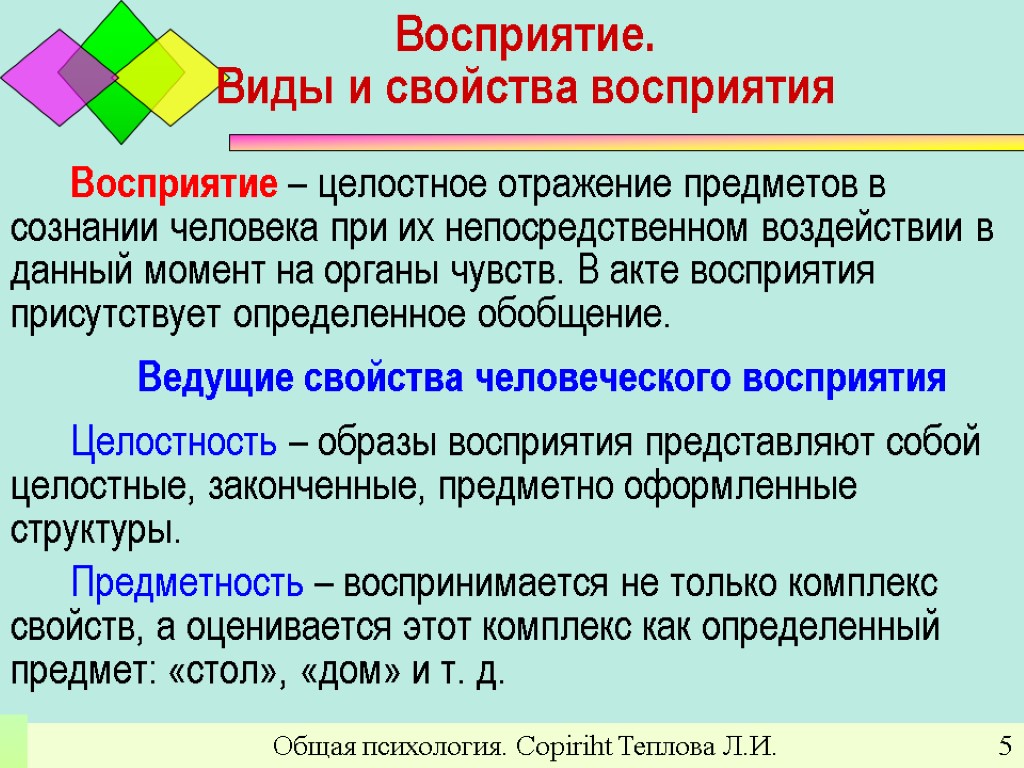 Восприятие.
Виды и свойства восприятия

Восприятие – целостное отражение предметов в сознании человека при их непосредственном воздействии в данный момент на органы чувств. В акте восприятия присутствует определенное обобщение.

Ведущие свойства человеческого восприятия

Целостность – образы восприятия представляют собой целостные, законченные, предметно оформленные структуры.

Предметность – воспринимается не только комплекс свойств, а оценивается этот комплекс как определенный предмет: «стол», «дом» и т. д.

Общая психология. Copiriht Теплова Л.И. 5